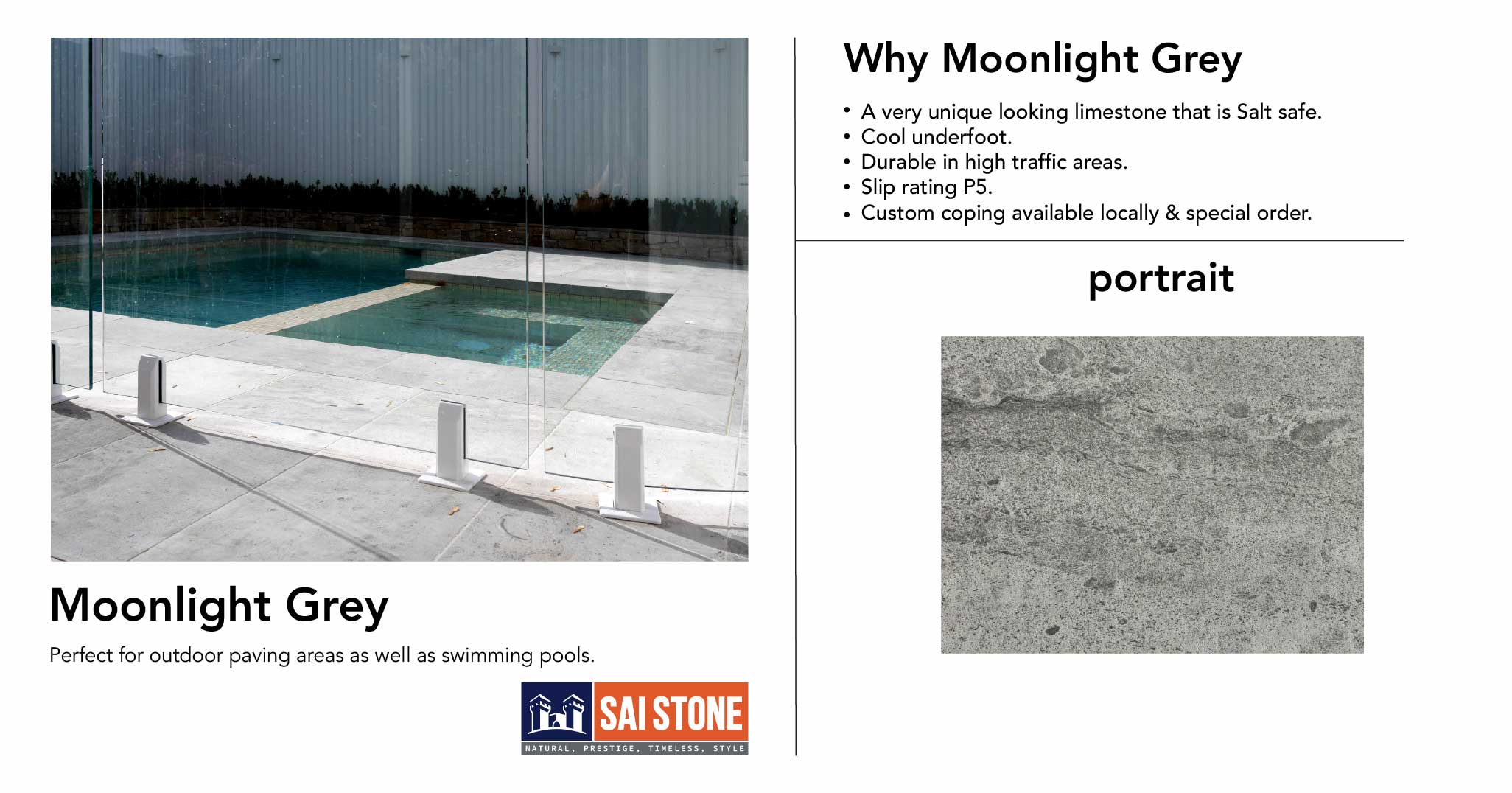 Moonlight Grey

Perfect for outdoor paving areas as well as swimming pools.

SAI STONE
NATURAL, PRESTIGE, TIMELESS, STYLE

Why Moonlight Grey

• A very unique looking limestone that is Salt safe.
• Cool underfoot.
• Durable in high traffic areas.
• Slip rating P5.
• Custom coping available locally & special order.

portrait